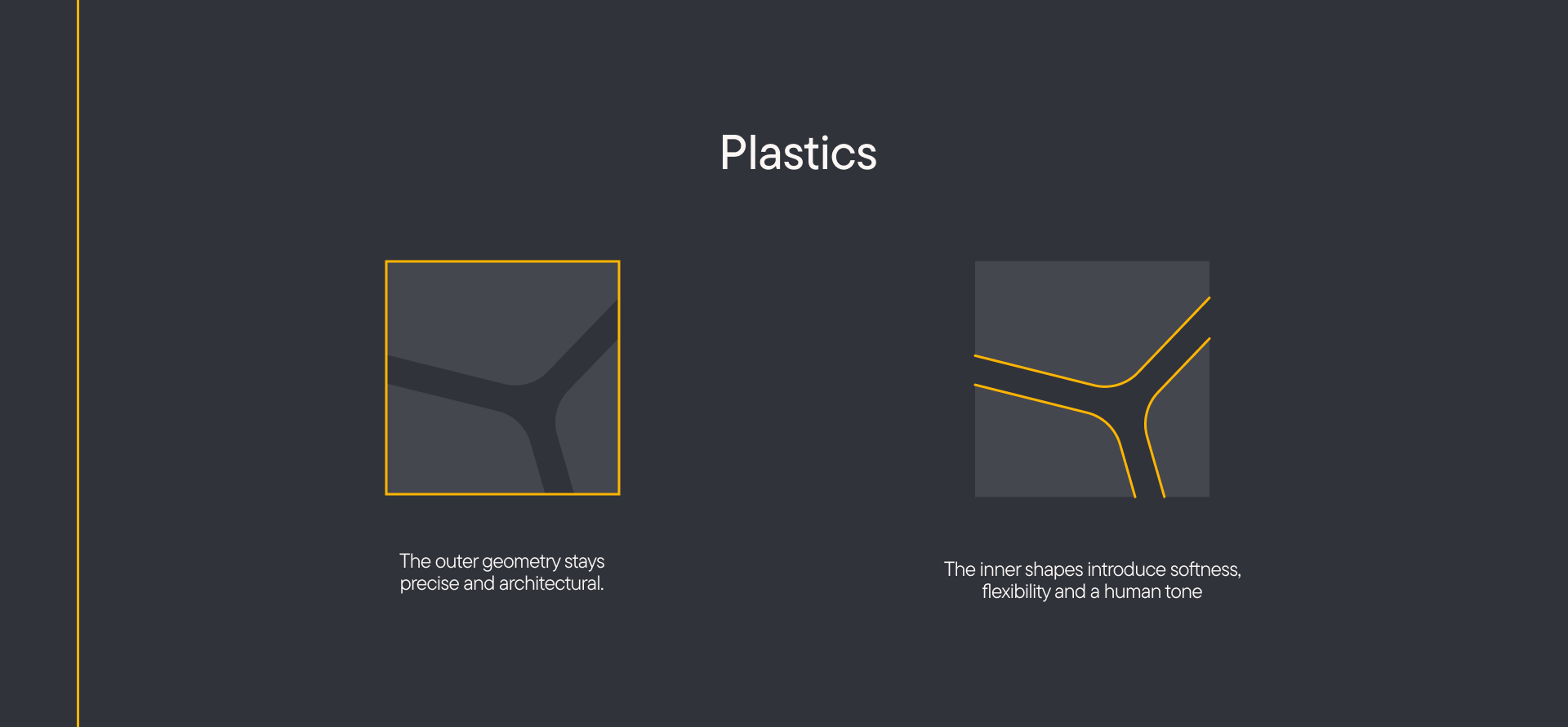 Plastics

The outer geometry stays precise and architectural.

The inner shapes introduce softness, flexibility and a human tone